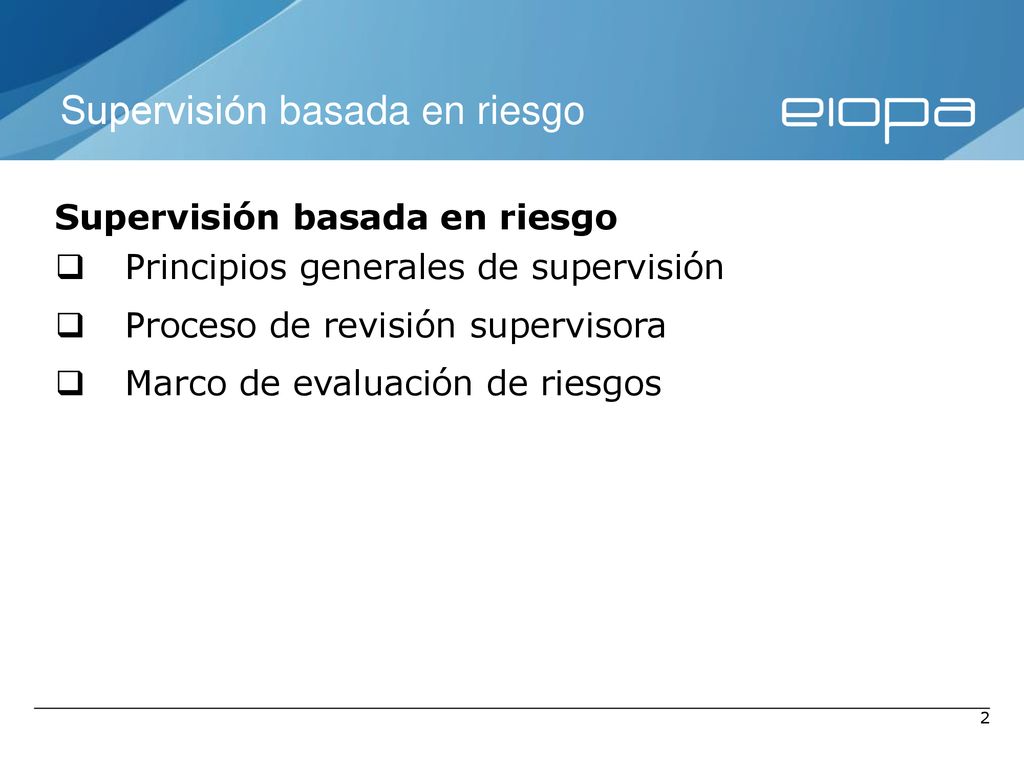 Supervisión basada en riesgo

eiopa

Supervisión basada en riesgo

❑ Principios generales de supervisión

❑ Proceso de revisión supervisora

❑ Marco de evaluación de riesgos

2